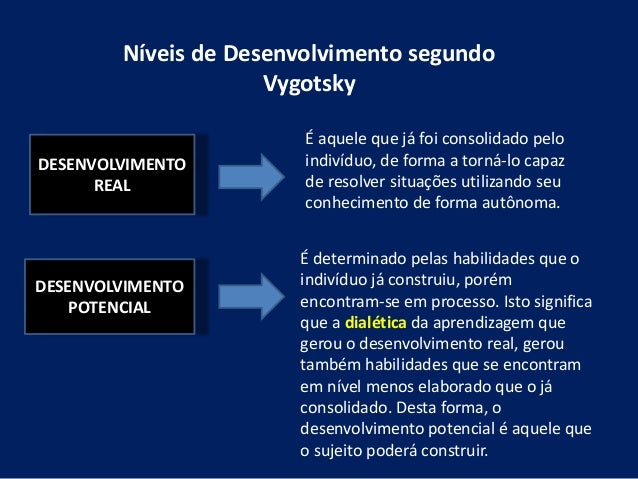 Níveis de Desenvolvimento segundo Vygotsky

DESENVOLVIMENTO REAL

É aquele que já foi consolidado pelo indivíduo, de forma a torná-lo capaz de resolver situações utilizando seu conhecimento de forma autônoma.

DESENVOLVIMENTO POTENCIAL

É determinado pelas habilidades que o indivíduo já construiu, porém encontram-se em processo. Isto significa que a dialética da aprendizagem que gerou o desenvolvimento real, gerou também habilidades que se encontram em nível menos elaborado que o já consolidado. Desta forma, o desenvolvimento potencial é aquele que o sujeito poderá construir.